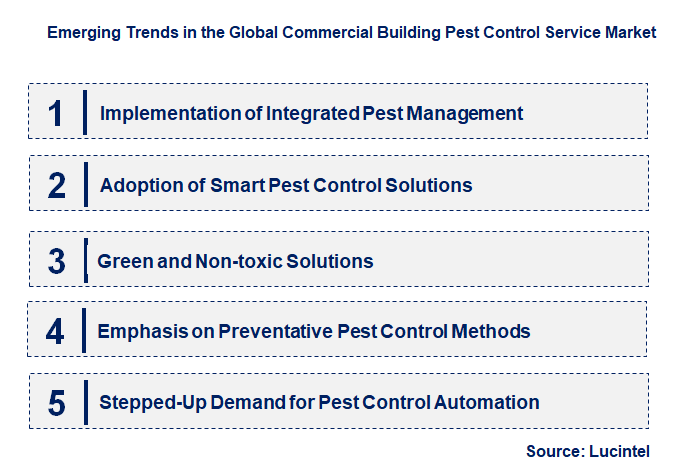 Emerging Trends in the Global Commercial Building Pest Control Service Market

1 Implementation of Integrated Pest Management

2 Adoption of Smart Pest Control Solutions

3 Green and Non-toxic Solutions

4 Emphasis on Preventative Pest Control Methods

5 Stepped-Up Demand for Pest Control Automation

Source: Lucintel